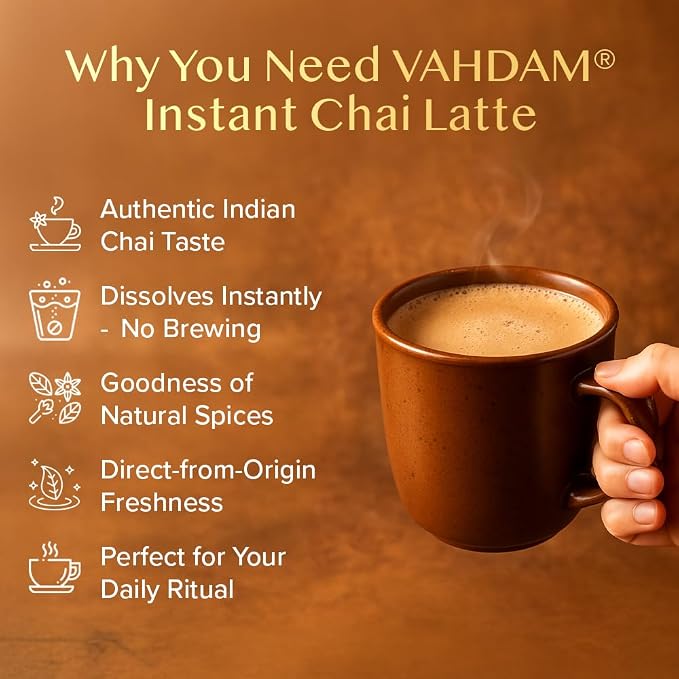 Why You Need VAHDAM® Instant Chai Latte

Authentic Indian Chai Taste

Dissolves Instantly - No Brewing

Goodness of Natural Spices

Direct-from-Origin Freshness

Perfect for Your Daily Ritual